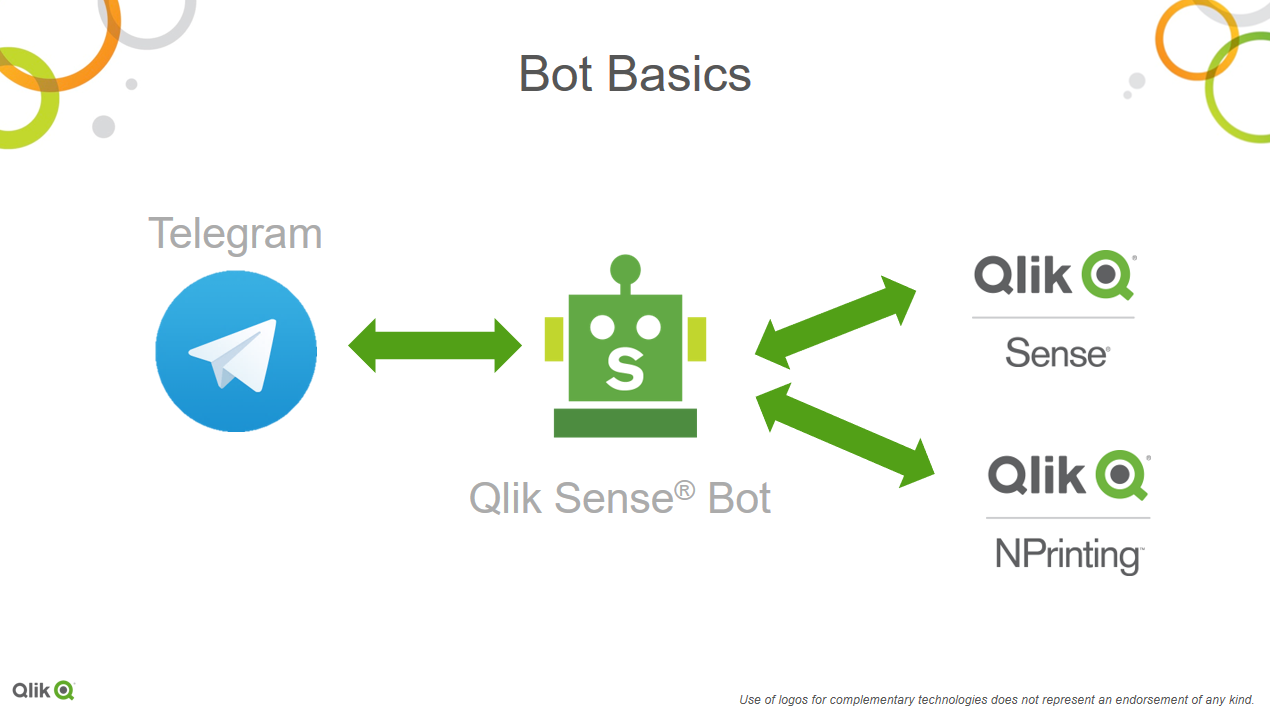 Bot Basics

Telegram

S

Qlik Sense® Bot

Qlik®
Sense®

Qlik®
NPrinting™

Qlik

Use of logos for complementary technologies does not represent an endorsement of any kind.